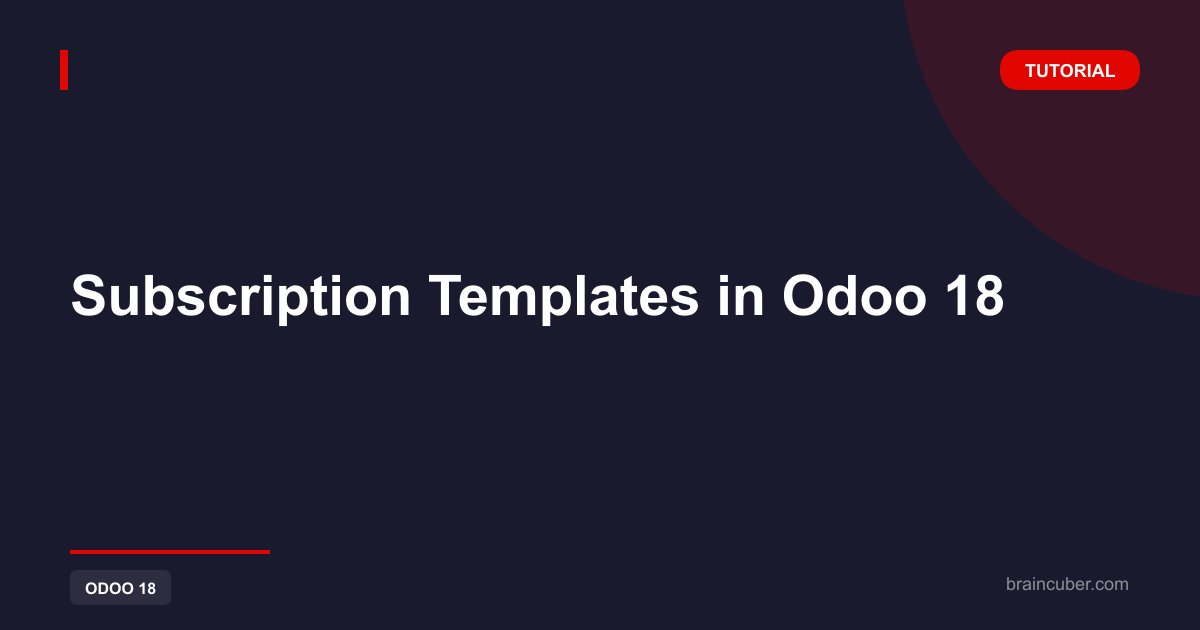 TUTORIAL

Subscription Templates in Odoo 18

ODOO 18

braincuber.com